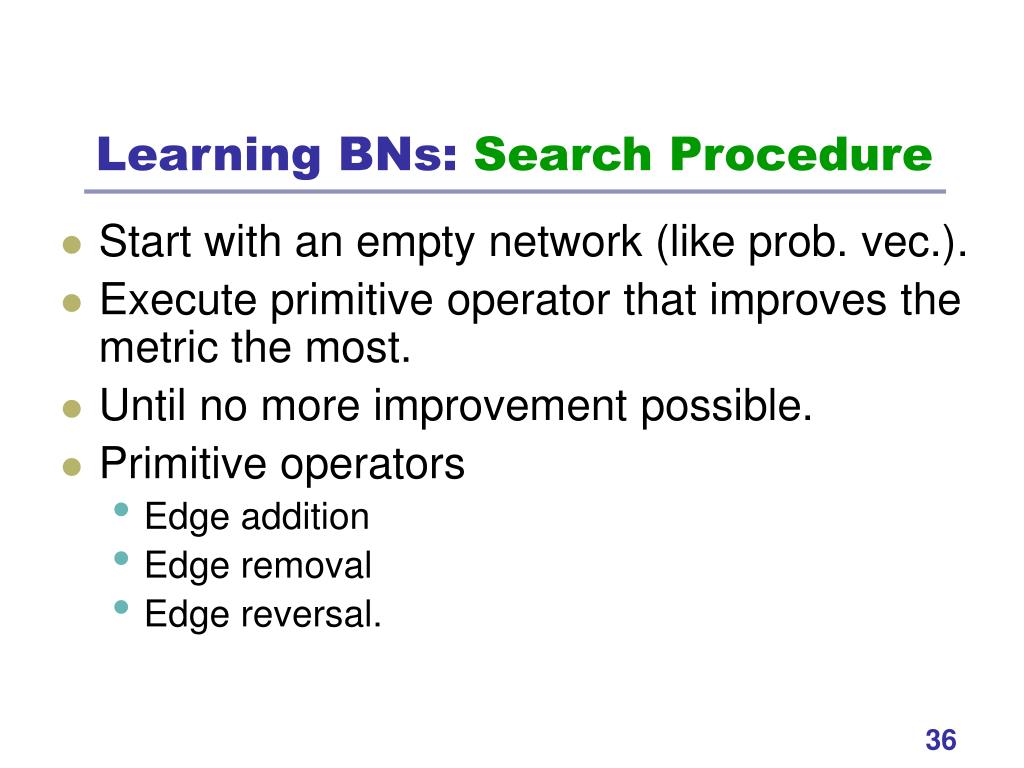 Learning BNs: Search Procedure

- Start with an empty network (like prob. vec.).
- Execute primitive operator that improves the metric the most.
- Until no more improvement possible.
- Primitive operators
  - Edge addition
  - Edge removal
  - Edge reversal.

36